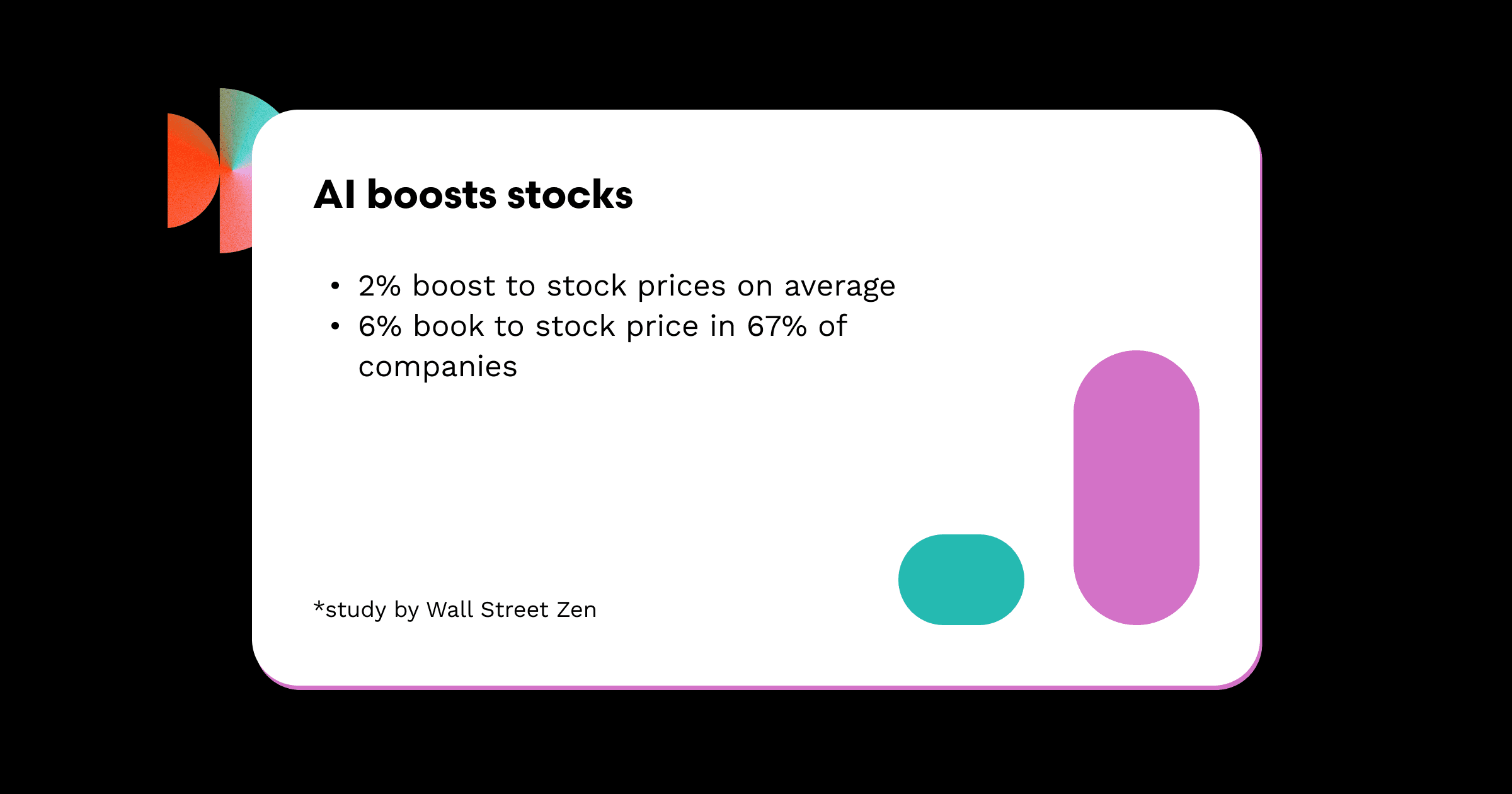 AI boosts stocks

• 2% boost to stock prices on average
• 6% book to stock price in 67% of companies

*study by Wall Street Zen